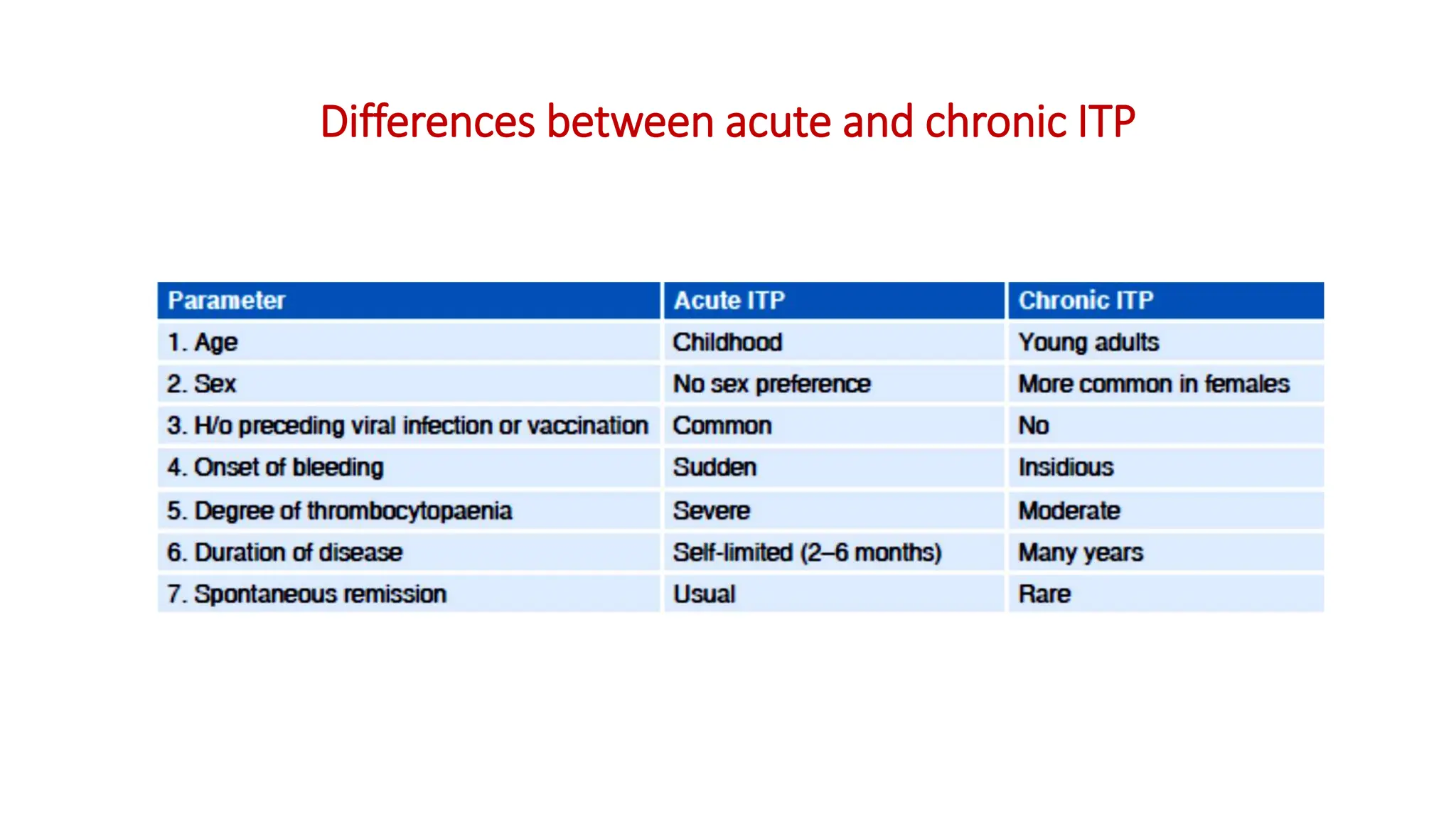 Differences between acute and chronic ITP

| Parameter | Acute ITP | Chronic ITP |
|---|---|---|
| 1. Age | Childhood | Young adults |
| 2. Sex | No sex preference | More common in females |
| 3. H/o preceding viral infection or vaccination | Common | No |
| 4. Onset of bleeding | Sudden | Insidious |
| 5. Degree of thrombocytopaenia | Severe | Moderate |
| 6. Duration of disease | Self-limited (2–6 months) | Many years |
| 7. Spontaneous remission | Usual | Rare |